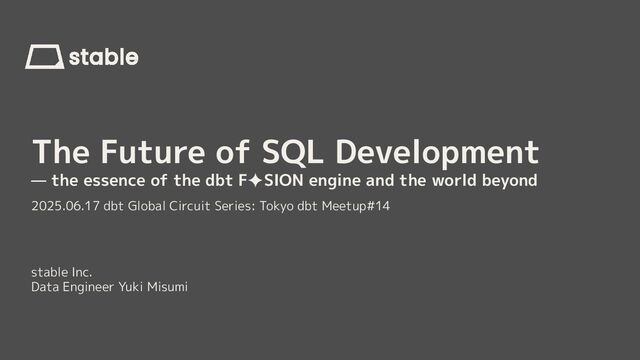 stable

The Future of SQL Development
— the essence of the dbt F✦SION engine and the world beyond

2025.06.17 dbt Global Circuit Series: Tokyo dbt Meetup#14

stable Inc.
Data Engineer Yuki Misumi